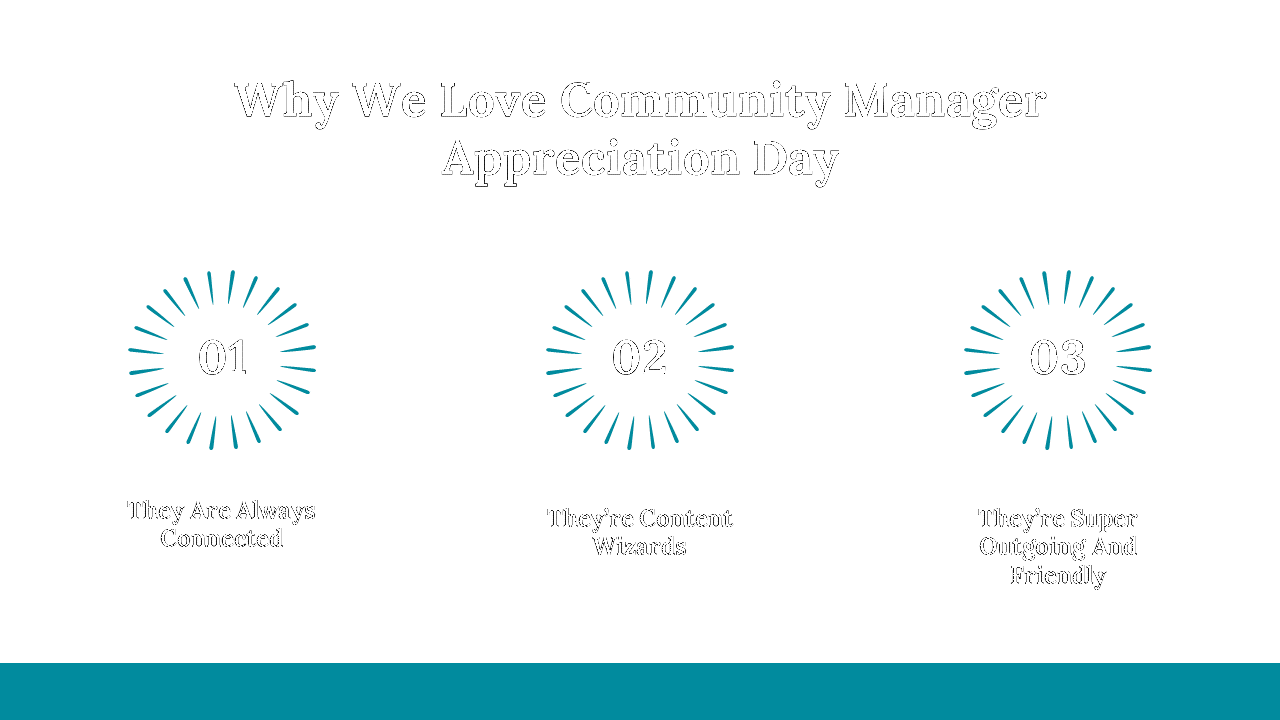 Why We Love Community Manager Appreciation Day

01

They Are Always Connected

02

They're Content Wizards

03

They're Super Outgoing And Friendly